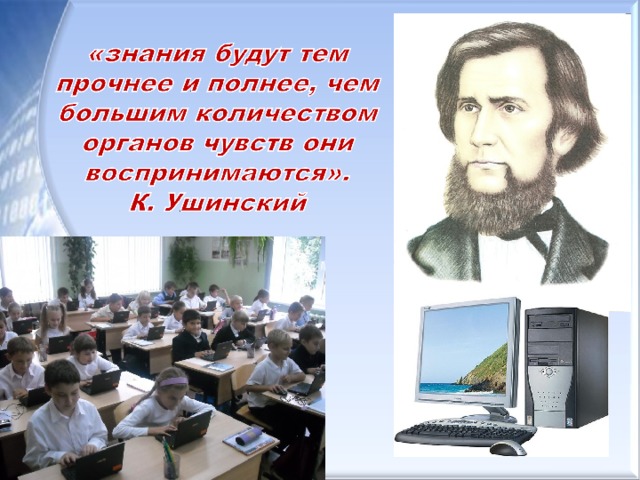 «знания будут тем прочнее и полнее, чем большим количеством органов чувств они воспринимаются».
К. Ушинский